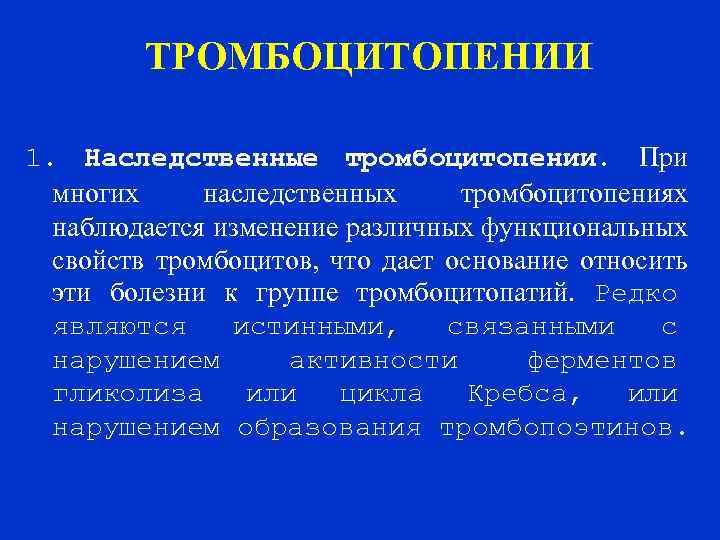 ТРОМБОЦИТОПЕНИИ

1. Наследственные тромбоцитопении. При многих наследственных тромбоцитопениях наблюдается изменение различных функциональных свойств тромбоцитов, что дает основание относить эти болезни к группе тромбоцитопатий. Редко являются истинными, связанными с нарушением активности ферментов гликолиза или цикла Кребса, или нарушением образования тромбопоэтинов.